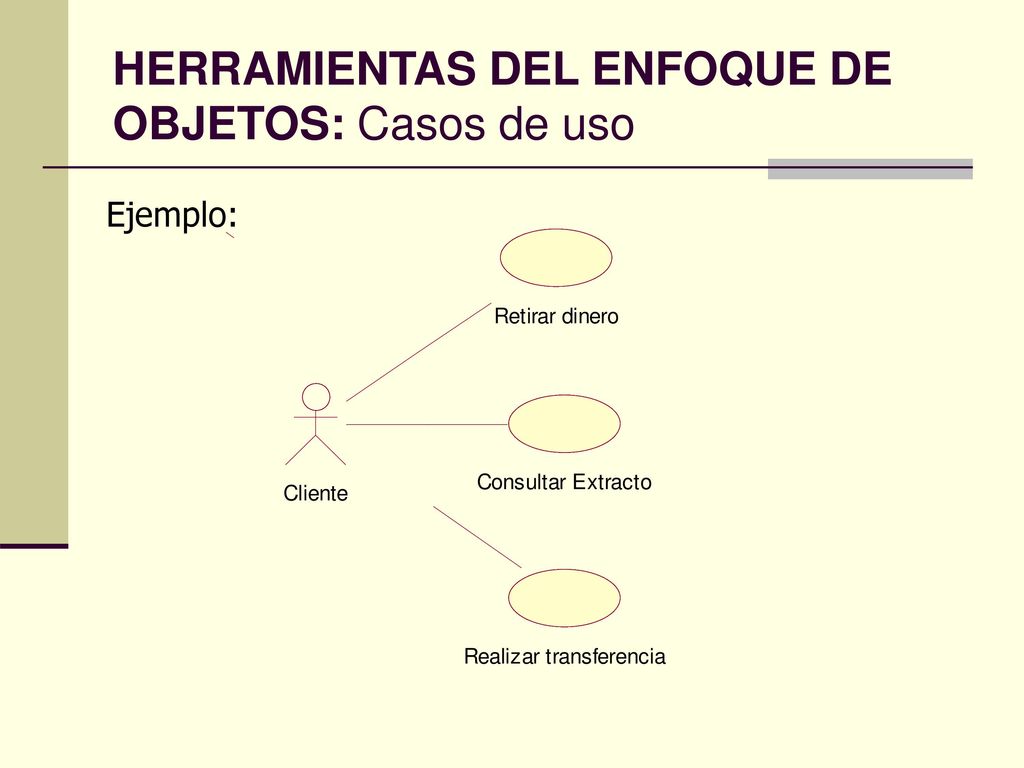 HERRAMIENTAS DEL ENFOQUE DE OBJETOS: Casos de uso

Ejemplo:

Retirar dinero

Cliente

Consultar Extracto

Realizar transferencia